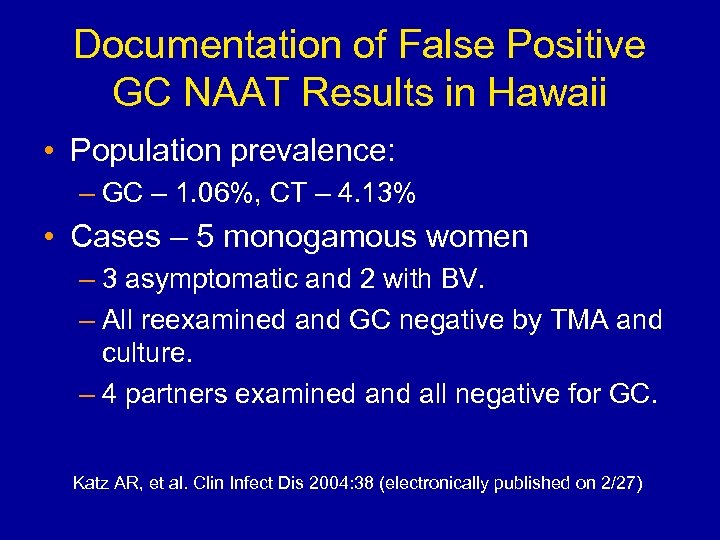 Documentation of False Positive GC NAAT Results in Hawaii

• Population prevalence:
– GC – 1.06%, CT – 4.13%

• Cases – 5 monogamous women
– 3 asymptomatic and 2 with BV.
– All reexamined and GC negative by TMA and culture.
– 4 partners examined and all negative for GC.

Katz AR, et al. Clin Infect Dis 2004:38 (electronically published on 2/27)